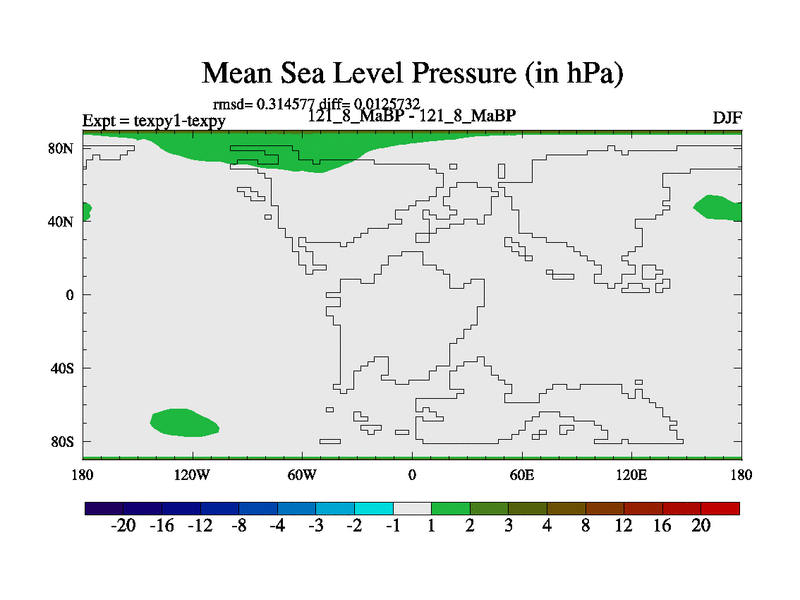 Mean Sea Level Pressure (in hPa)

rmsd= 0.314577 diff= 0.0125732

Expt = texpy1-texpy

121_8_MaBP - 121_8_MaBP

DJF

80N
40N
0
40S
80S

180
120W
60W
0
60E
120E
180

-20 -16 -12 -8 -4 -3 -2 -1 1 2 3 4 8 12 16 20